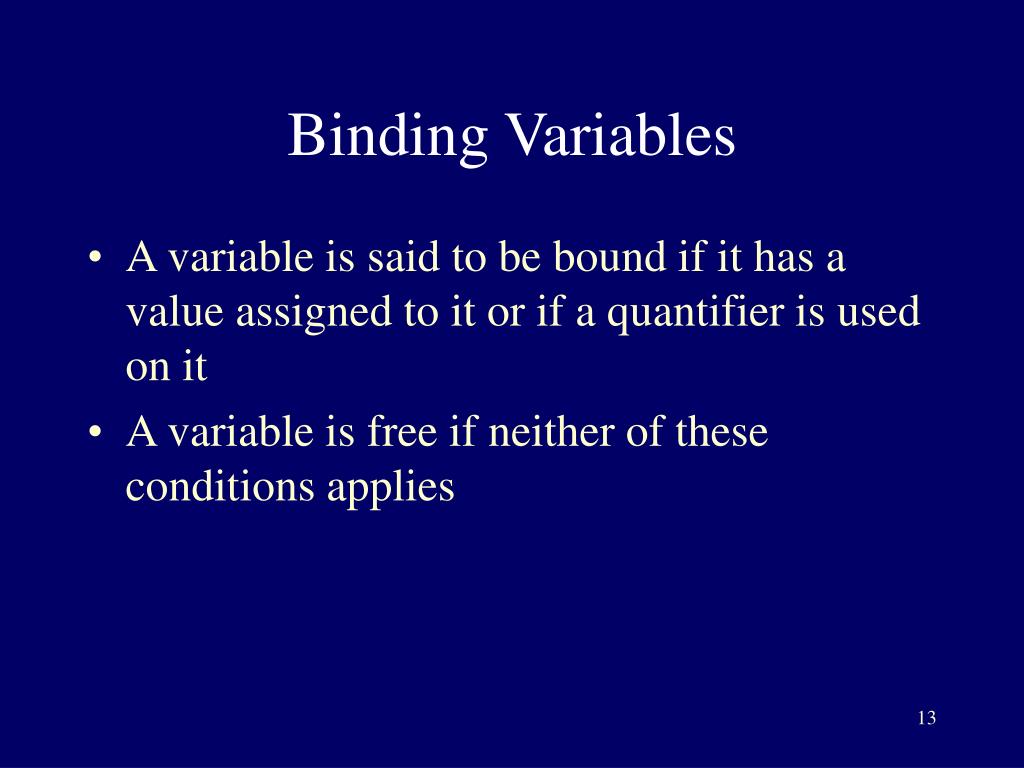 Binding Variables

• A variable is said to be bound if it has a value assigned to it or if a quantifier is used on it

• A variable is free if neither of these conditions applies

13